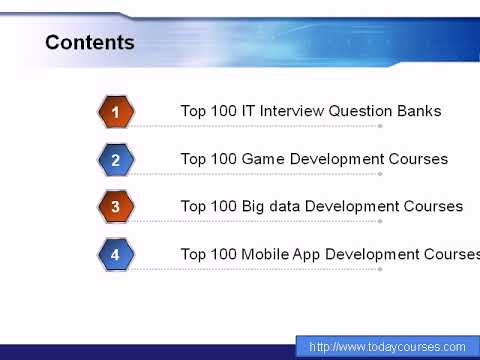 Contents

1 Top 100 IT Interview Question Banks

2 Top 100 Game Development Courses

3 Top 100 Big data Development Courses

4 Top 100 Mobile App Development Courses

http://www.todaycourses.com